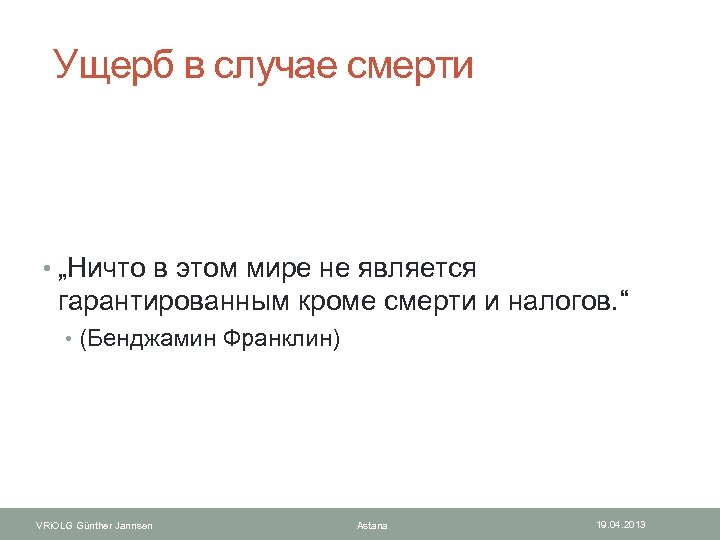 Ущерб в случае смерти

• „Ничто в этом мире не является гарантированным кроме смерти и налогов.“

• (Бенджамин Франклин)

VRiOLG Günther Jannsen Astana 19.04.2013